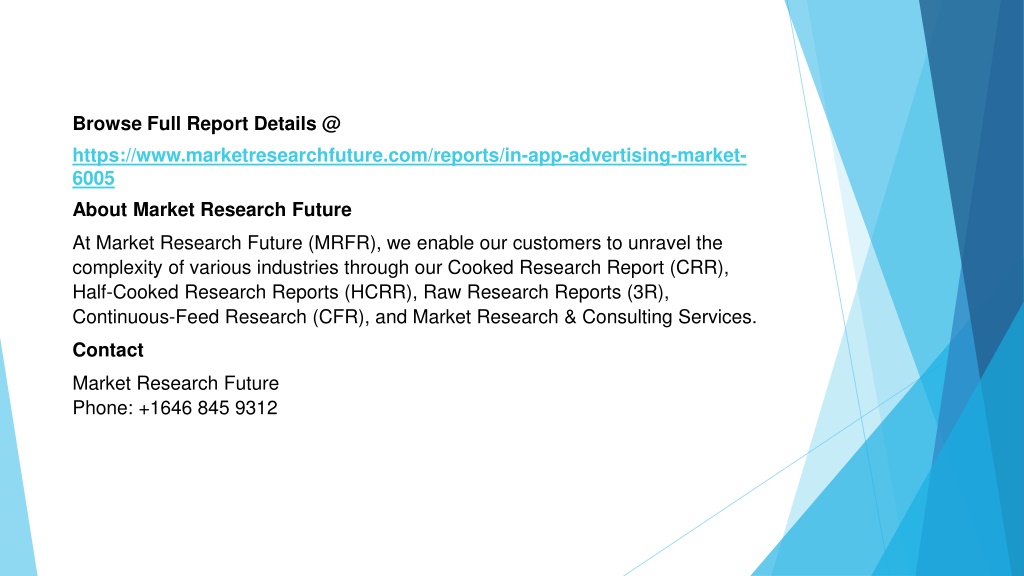 Browse Full Report Details @

https://www.marketresearchfuture.com/reports/in-app-advertising-market-6005

About Market Research Future

At Market Research Future (MRFR), we enable our customers to unravel the complexity of various industries through our Cooked Research Report (CRR), Half-Cooked Research Reports (HCRR), Raw Research Reports (3R), Continuous-Feed Research (CFR), and Market Research & Consulting Services.

Contact

Market Research Future
Phone: +1646 845 9312